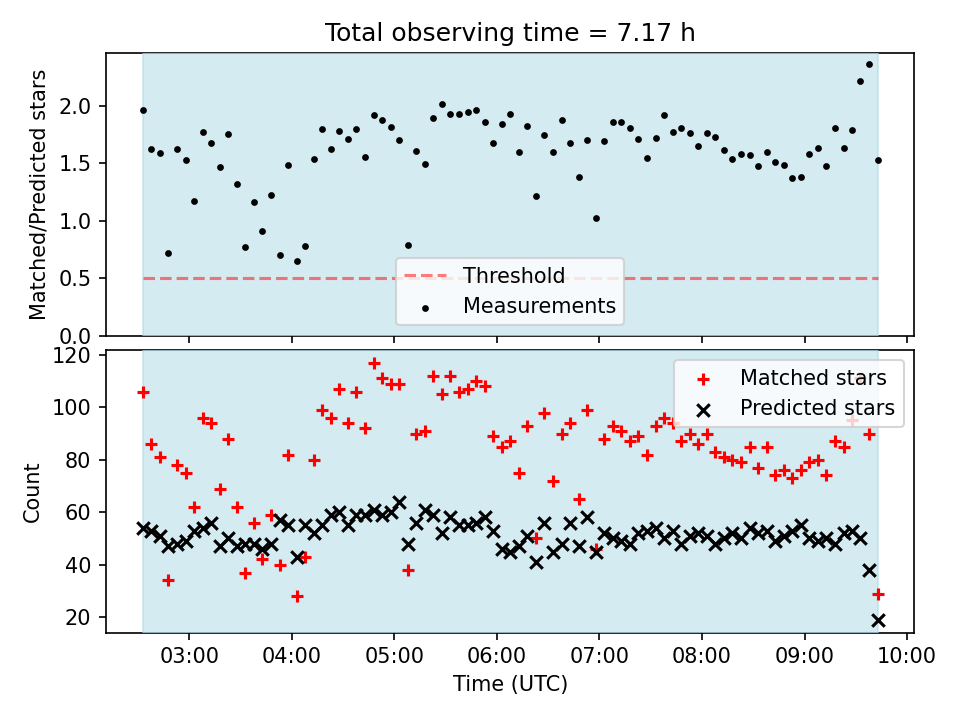 Total observing time = 7.17 h

Matched/Predicted stars

2.0
1.5
1.0
0.5
0.0

Threshold
Measurements

Count

120
100
80
60
40
20

Matched stars
Predicted stars

03:00
04:00
05:00
06:00
07:00
08:00
09:00
10:00

Time (UTC)